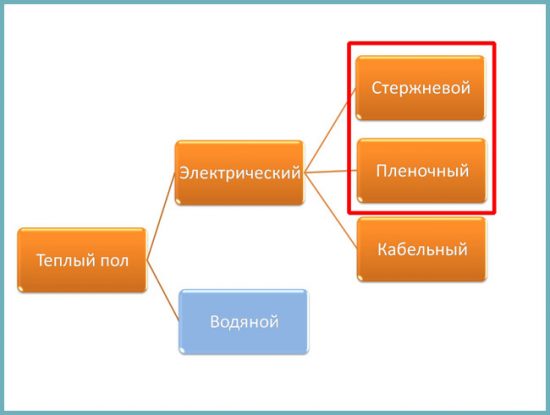 Теплый пол

Электрический

Водяной

Стержневой

Пленочный

Кабельный